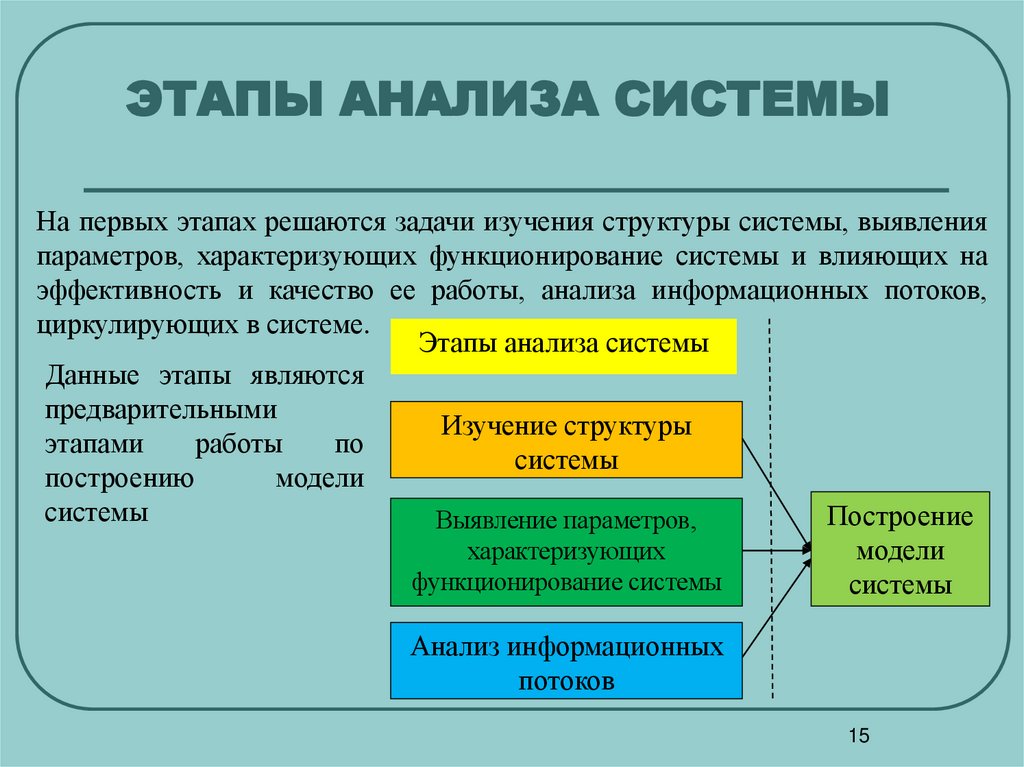 ЭТАПЫ АНАЛИЗА СИСТЕМЫ

На первых этапах решаются задачи изучения структуры системы, выявления параметров, характеризующих функционирование системы и влияющих на эффективность и качество ее работы, анализа информационных потоков, циркулирующих в системе.

Данные этапы являются предварительными этапами работы по построению модели системы

Этапы анализа системы

Изучение структуры системы

Выявление параметров, характеризующих функционирование системы

Анализ информационных потоков

Построение модели системы

15